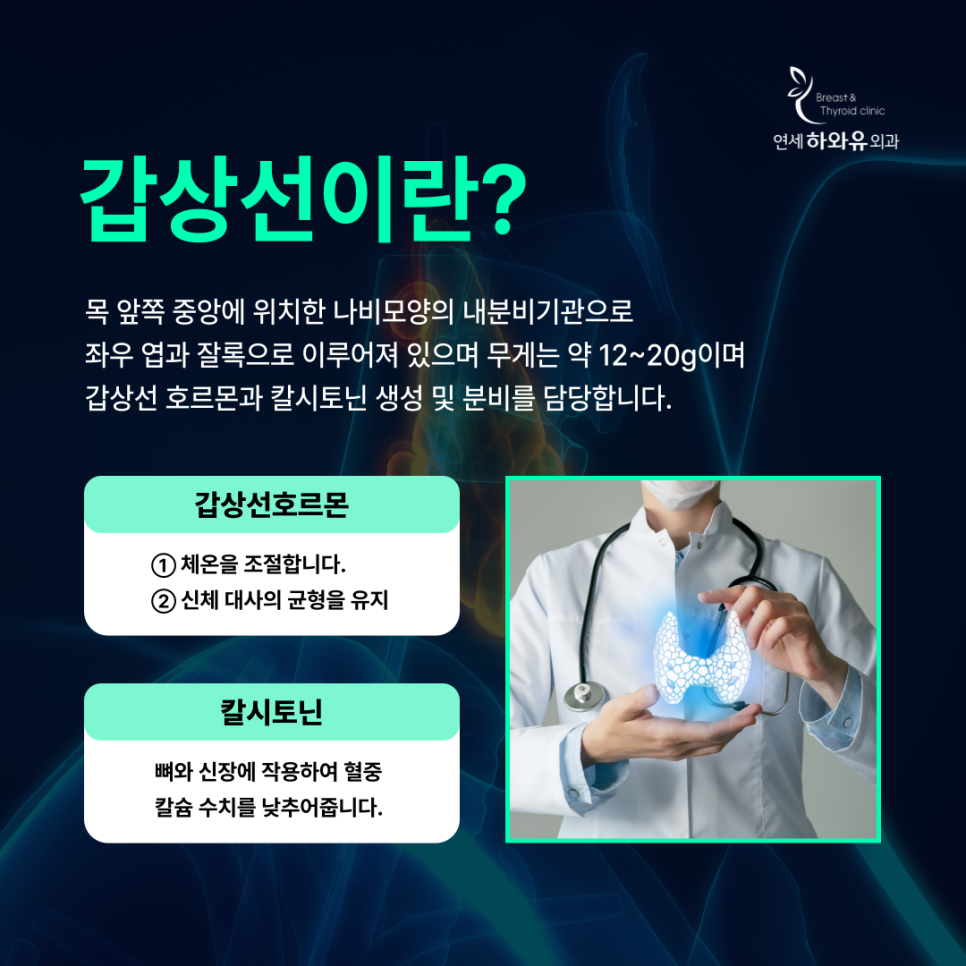 Breast & Thyroid clinic
연세 하와유 외과

갑상선이란?

목 앞쪽 중앙에 위치한 나비모양의 내분비기관으로
좌우 엽과 잘록으로 이루어져 있으며 무게는 약 12~20g이며
갑상선 호르몬과 칼시토닌 생성 및 분비를 담당합니다.

갑상선호르몬

① 체온을 조절합니다.
② 신체 대사의 균형을 유지

칼시토닌

뼈와 신장에 작용하여 혈중
칼슘 수치를 낮추어줍니다.